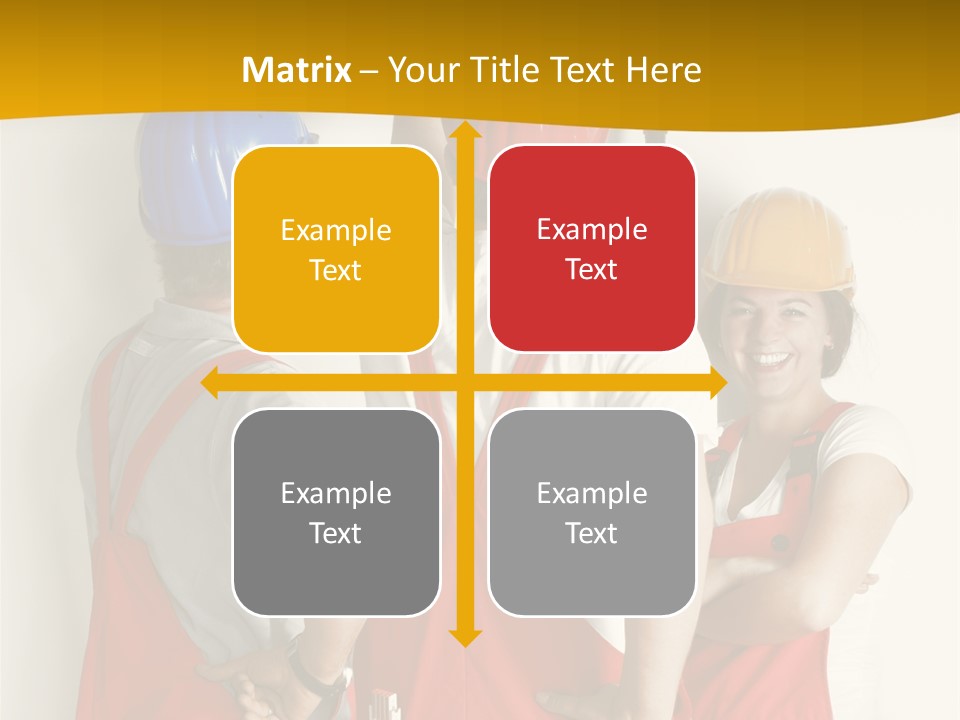 Matrix – Your Title Text Here

Example Text

Example Text

Example Text

Example Text